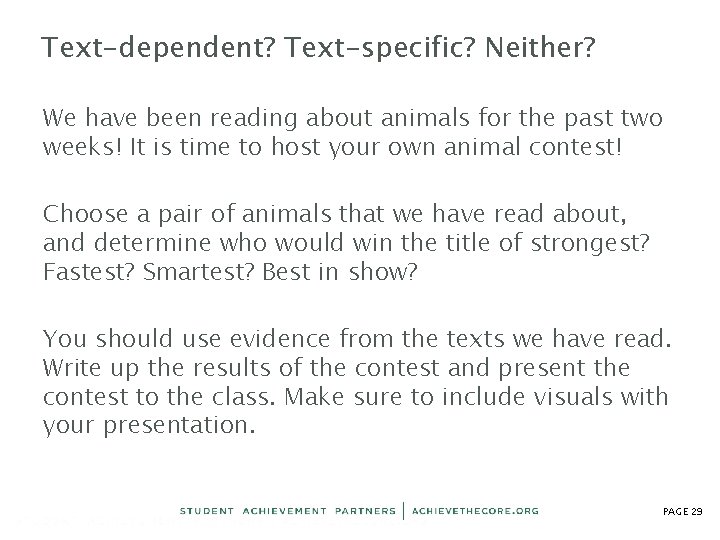 Text-dependent? Text-specific? Neither?

We have been reading about animals for the past two weeks! It is time to host your own animal contest!

Choose a pair of animals that we have read about, and determine who would win the title of strongest? Fastest? Smartest? Best in show?

You should use evidence from the texts we have read. Write up the results of the contest and present the contest to the class. Make sure to include visuals with your presentation.

STUDENT ACHIEVEMENT PARTNERS | ACHIEVETHECORE.ORG

PAGE 29